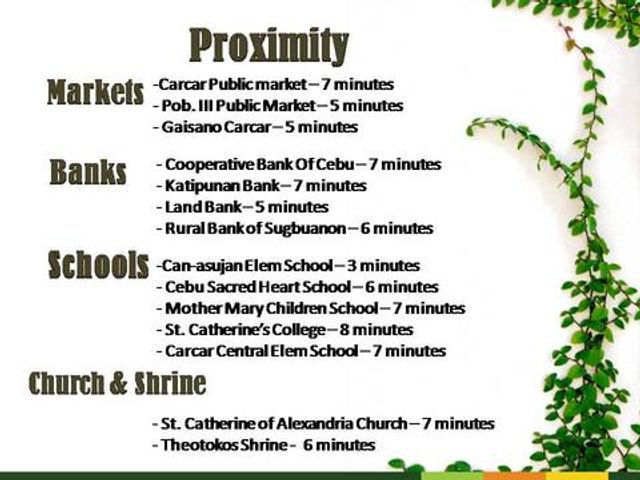 Proximity

Markets
-Carcar Public market – 7 minutes
- Pob. III Public Market – 5 minutes
- Gaisano Carcar – 5 minutes

Banks
- Cooperative Bank Of Cebu – 7 minutes
- Katipunan Bank – 7 minutes
- Land Bank – 5 minutes
- Rural Bank of Sugbuanon – 6 minutes

Schools
-Can-asujan Elem School – 3 minutes
- Cebu Sacred Heart School – 6 minutes
- Mother Mary Children School – 7 minutes
- St. Catherine's College – 8 minutes
- Carcar Central Elem School – 7 minutes

Church & Shrine
- St. Catherine of Alexandria Church – 7 minutes
- Theotokos Shrine - 6 minutes